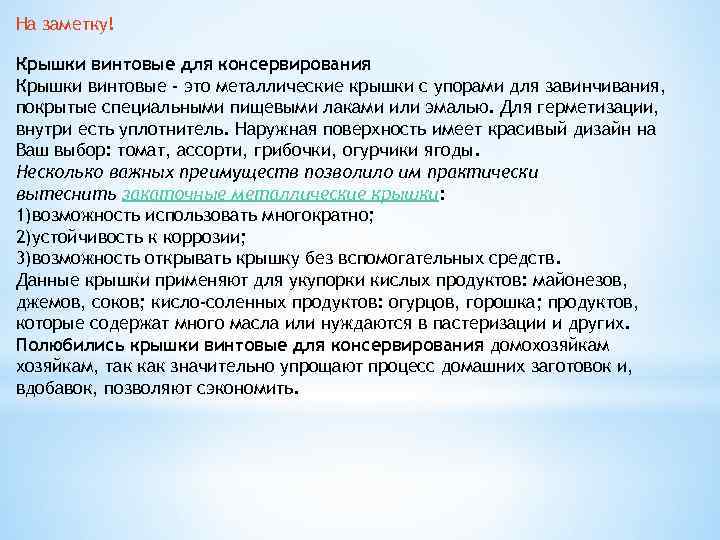 На заметку!

Крышки винтовые для консервирования
Крышки винтовые - это металлические крышки с упорами для завинчивания, покрытые специальными пищевыми лаками или эмалью. Для герметизации, внутри есть уплотнитель. Наружная поверхность имеет красивый дизайн на Ваш выбор: томат, ассорти, грибочки, огурчики ягоды.
Несколько важных преимуществ позволило им практически вытеснить закаточные металлические крышки:
1)возможность использовать многократно;
2)устойчивость к коррозии;
3)возможность открывать крышку без вспомогательных средств.
Данные крышки применяют для укупорки кислых продуктов: майонезов, джемов, соков; кисло-соленных продуктов: огурцов, горошка; продуктов, которые содержат много масла или нуждаются в пастеризации и других.
Полюбились крышки винтовые для консервирования домохозяйкам хозяйкам, так как значительно упрощают процесс домашних заготовок и, вдобавок, позволяют сэкономить.